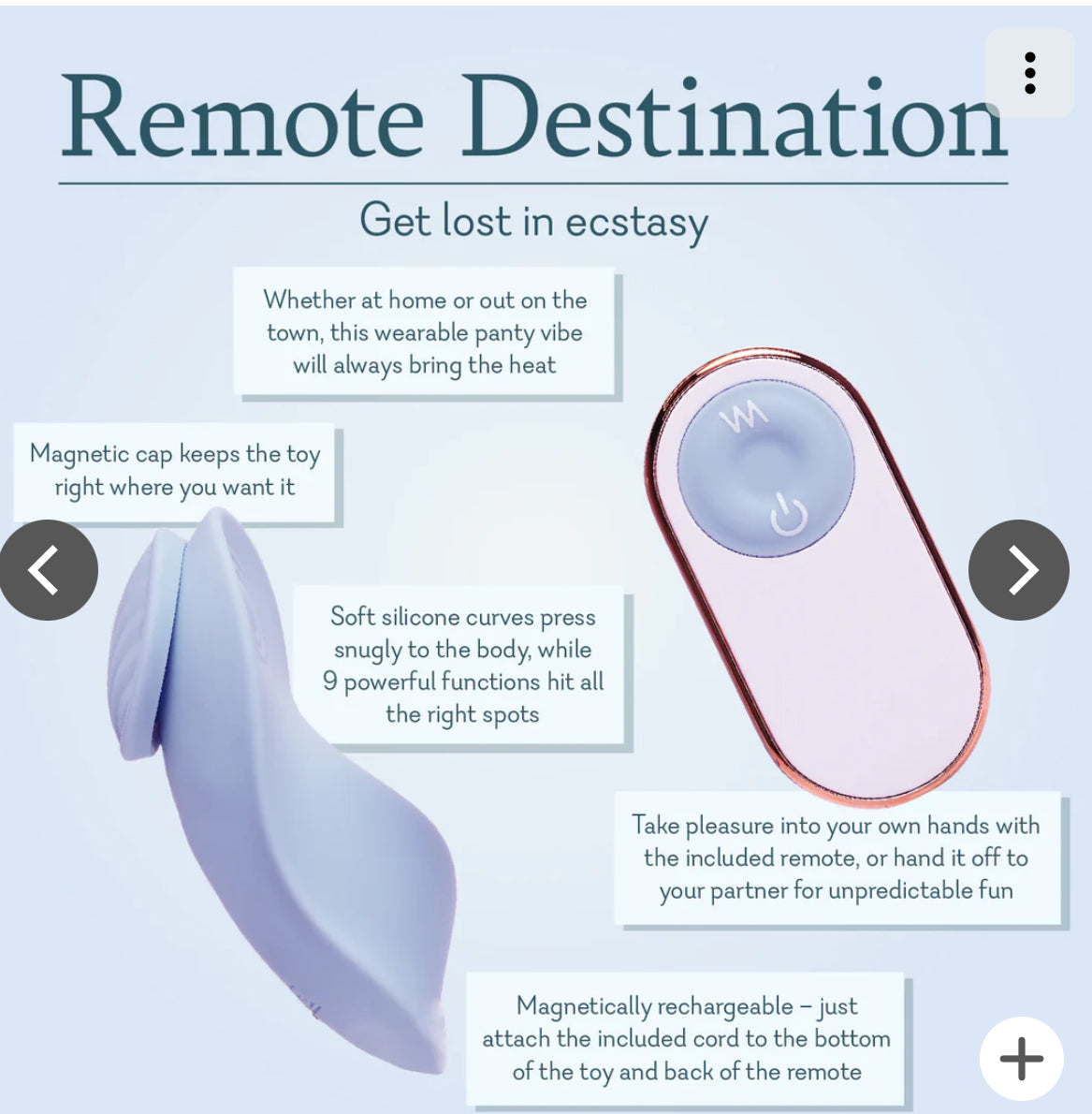 Remote Destination

Get lost in ecstasy

Whether at home or out on the town, this wearable panty vibe will always bring the heat

Magnetic cap keeps the toy right where you want it

Soft silicone curves press snugly to the body, while 9 powerful functions hit all the right spots

Take pleasure into your own hands with the included remote, or hand it off to your partner for unpredictable fun

Magnetically rechargeable – just attach the included cord to the bottom of the toy and back of the remote